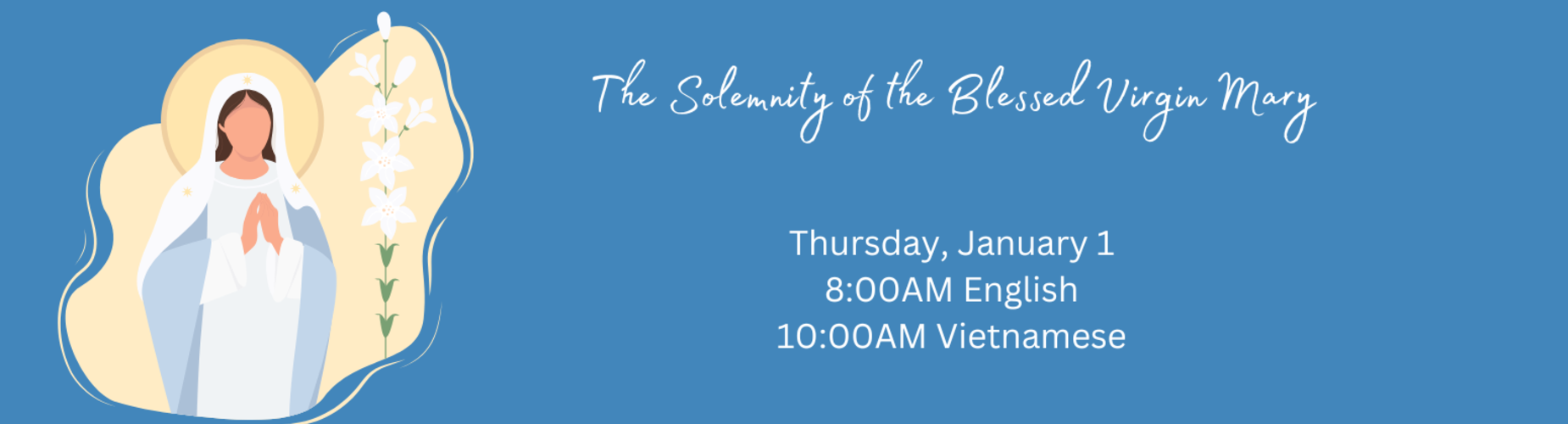 The Solemnity of the Blessed Virgin Mary

Thursday, January 1
8:00AM English
10:00AM Vietnamese